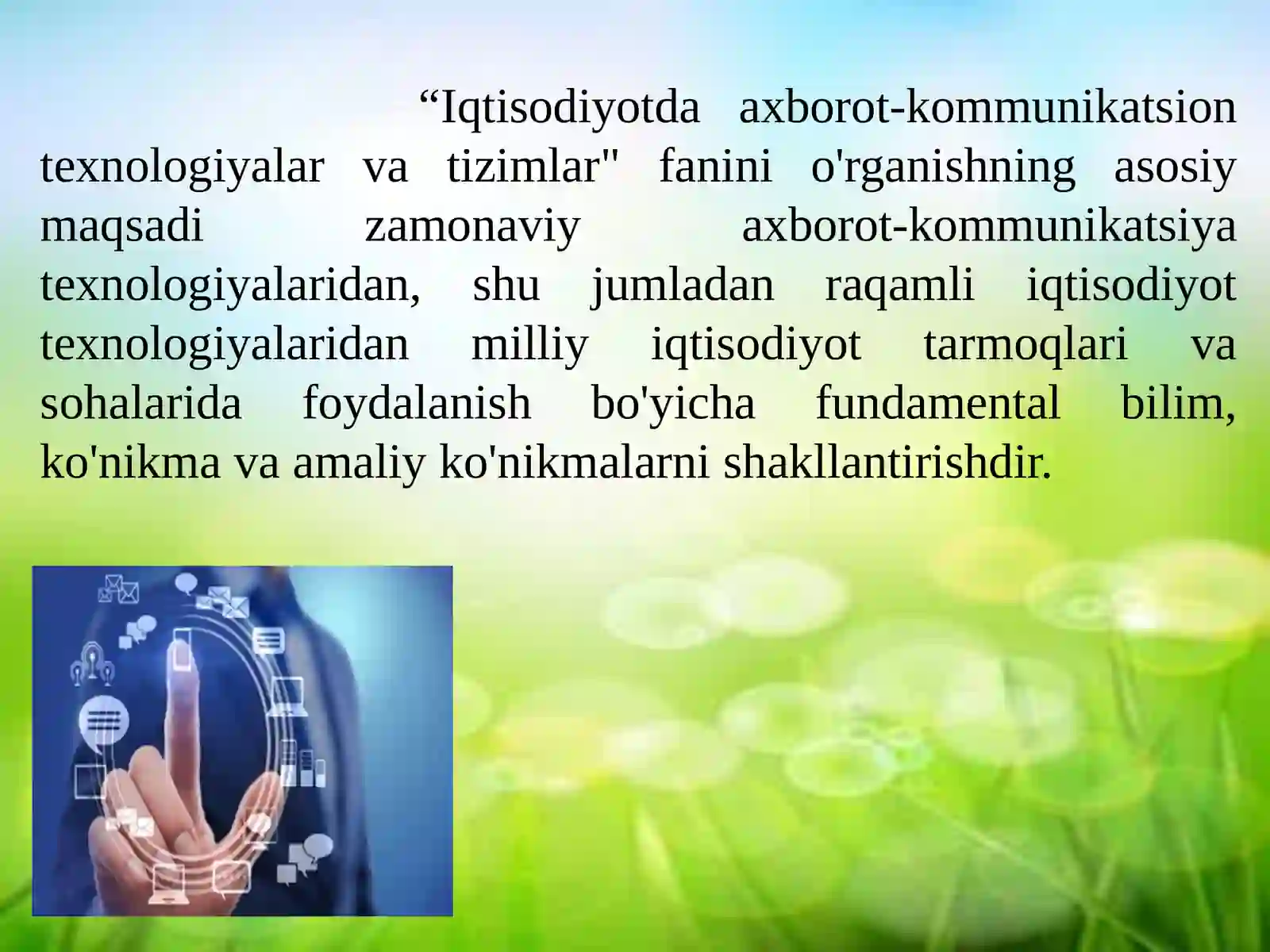 “Iqtisodiyotda axborot-kommunikatsion texnologiyalar va tizimlar" fanini o'rganishning asosiy maqsadi zamonaviy axborot-kommunikatsiya texnologiyalaridan, shu jumladan raqamli iqtisodiyot texnologiyalaridan milliy iqtisodiyot tarmoqlari va sohalarida foydalanish bo'yicha fundamental bilim, ko'nikma va amaliy ko'nikmalarni shakllantirishdir.